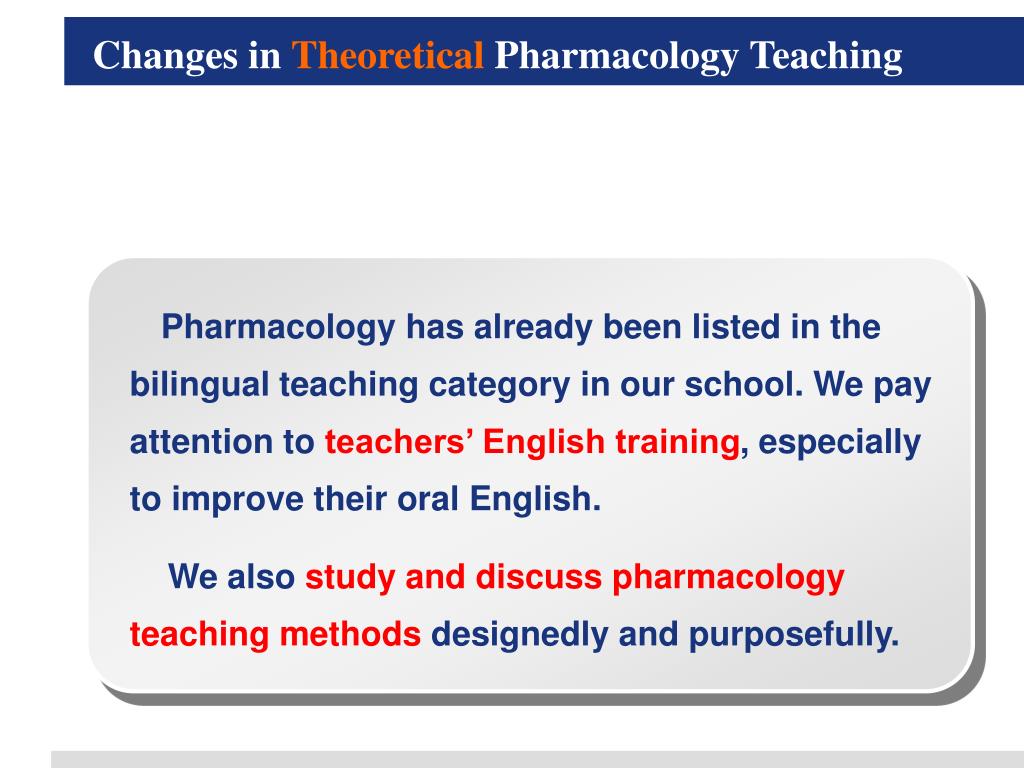 Changes in Theoretical Pharmacology Teaching

Pharmacology has already been listed in the bilingual teaching category in our school. We pay attention to teachers’ English training, especially to improve their oral English.

We also study and discuss pharmacology teaching methods designedly and purposefully.